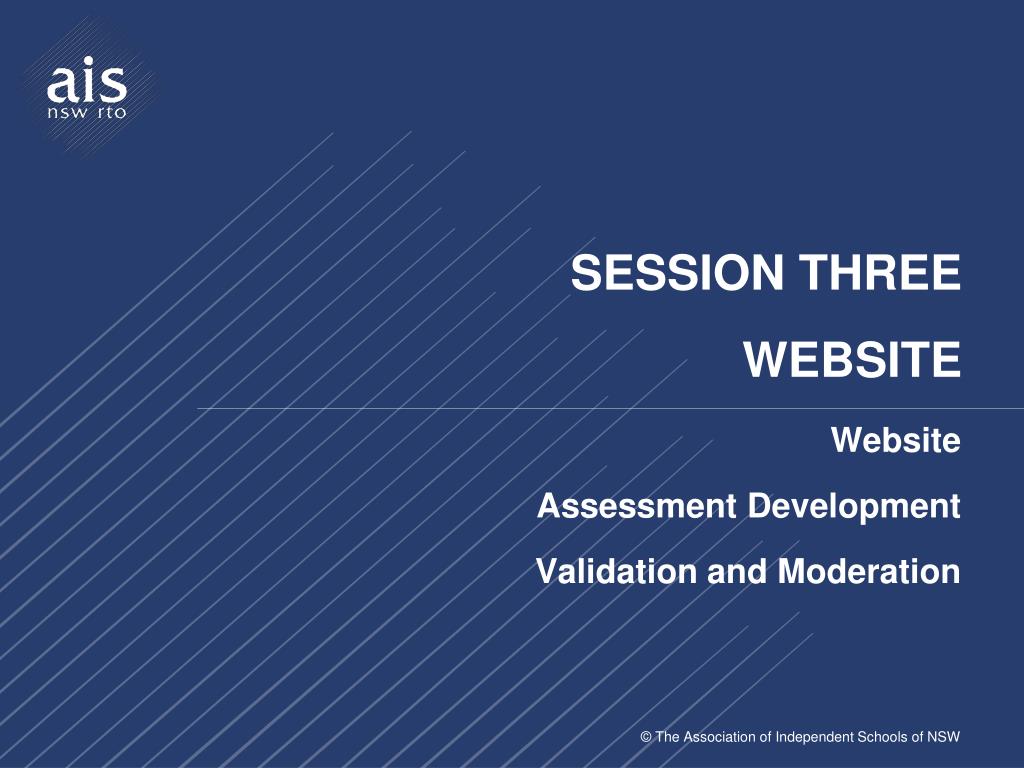 ais
nsw rto

SESSION THREE

WEBSITE

Website

Assessment Development

Validation and Moderation

© The Association of Independent Schools of NSW